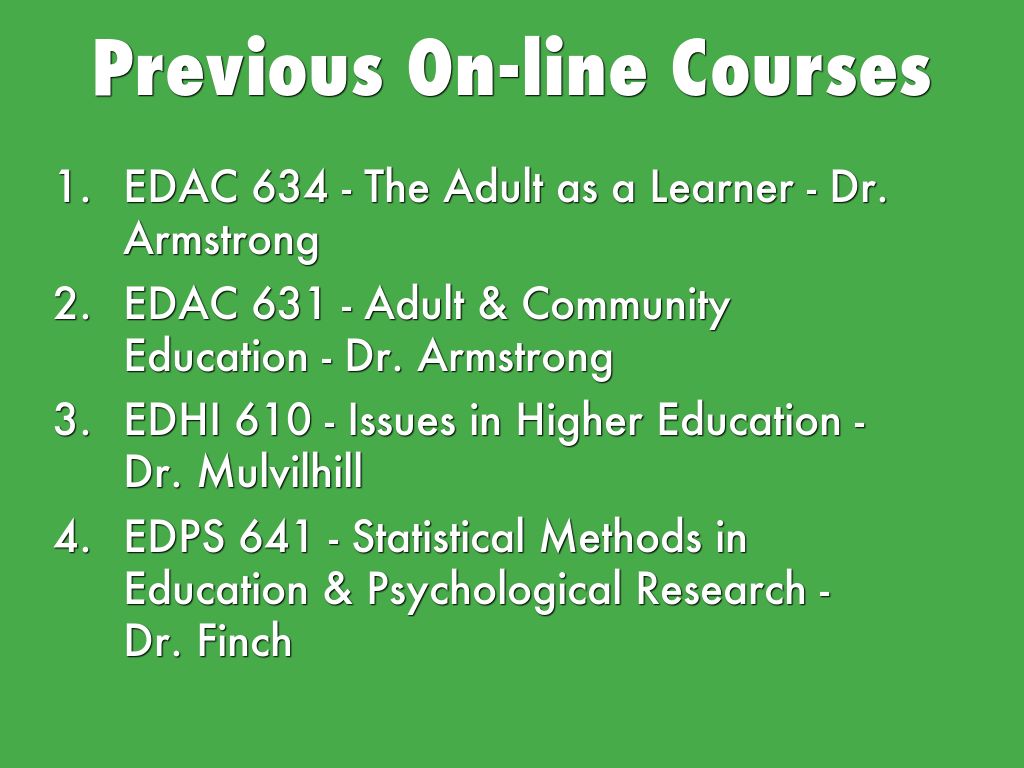 Previous On-line Courses

1. EDAC 634 - The Adult as a Learner - Dr. Armstrong
2. EDAC 631 - Adult & Community Education - Dr. Armstrong
3. EDHI 610 - Issues in Higher Education - Dr. Mulvilhill
4. EDPS 641 - Statistical Methods in Education & Psychological Research - Dr. Finch